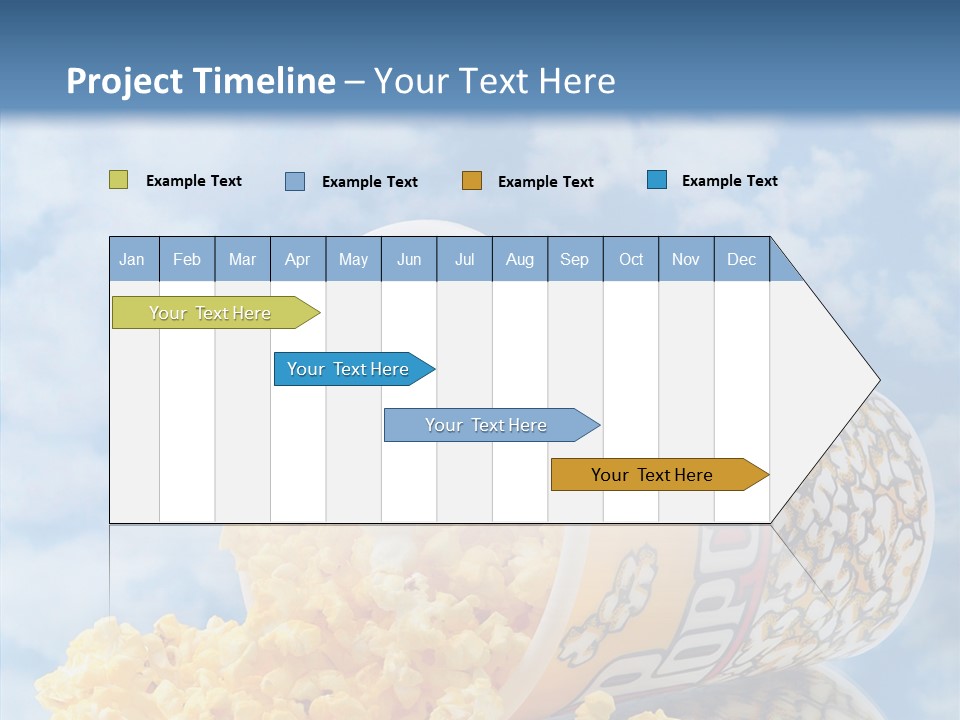 Project Timeline – Your Text Here

Example Text Example Text Example Text Example Text

| Jan | Feb | Mar | Apr | May | Jun | Jul | Aug | Sep | Oct | Nov | Dec |
|---|---|---|---|---|---|---|---|---|---|---|---|

Your Text Here

Your Text Here

Your Text Here

Your Text Here